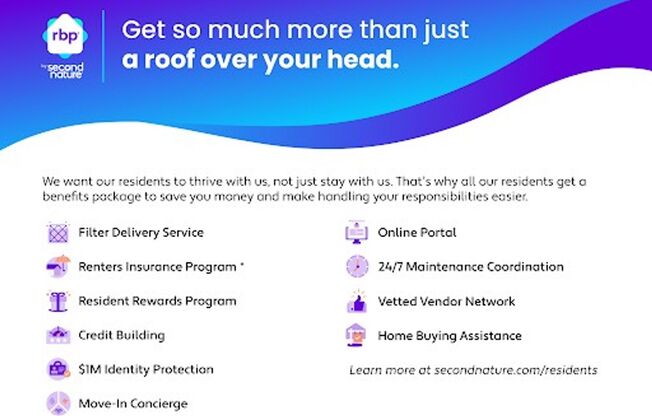 rbp
by second nature

Get so much more than just a roof over your head.

We want our residents to thrive with us, not just stay with us. That's why all our residents get a benefits package to save you money and make handling your responsibilities easier.

Filter Delivery Service

Renters Insurance Program *

Resident Rewards Program

Credit Building

$1M Identity Protection

Move-In Concierge

Online Portal

24/7 Maintenance Coordination

Vetted Vendor Network

Home Buying Assistance

Learn more at secondnature.com/residents